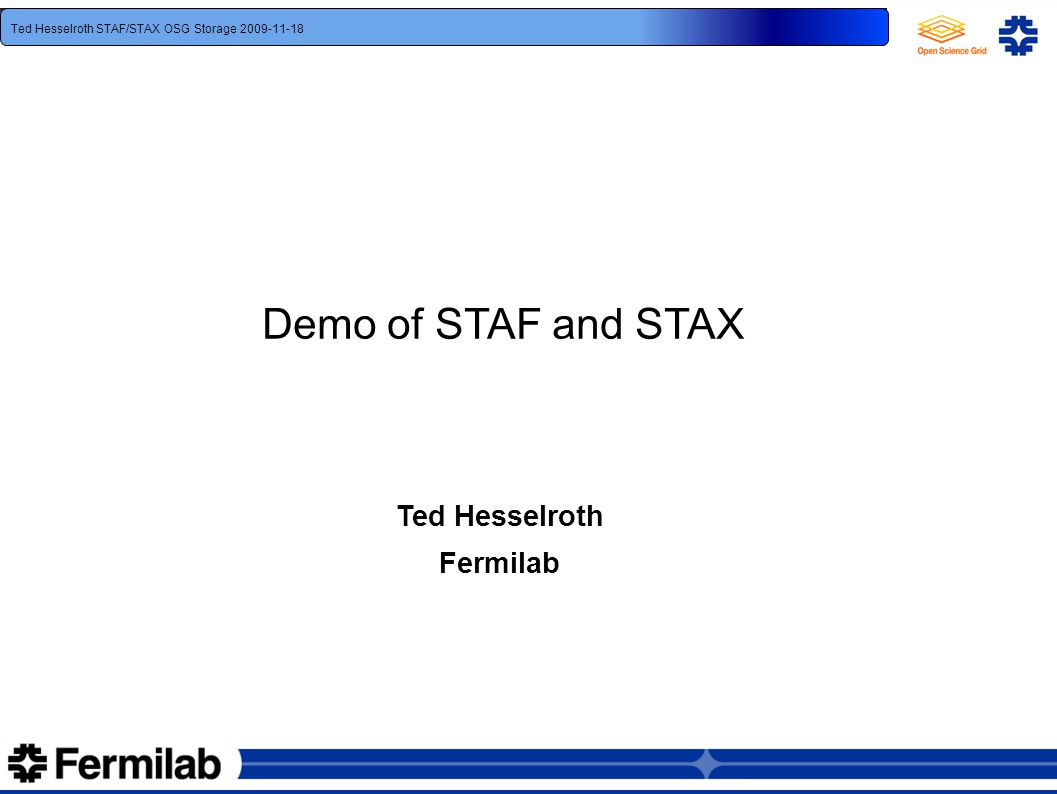 Ted Hesselroth STAF/STAX OSG Storage 2009-11-18

Open Science Grid

Demo of STAF and STAX

Ted Hesselroth

Fermilab

Fermilab